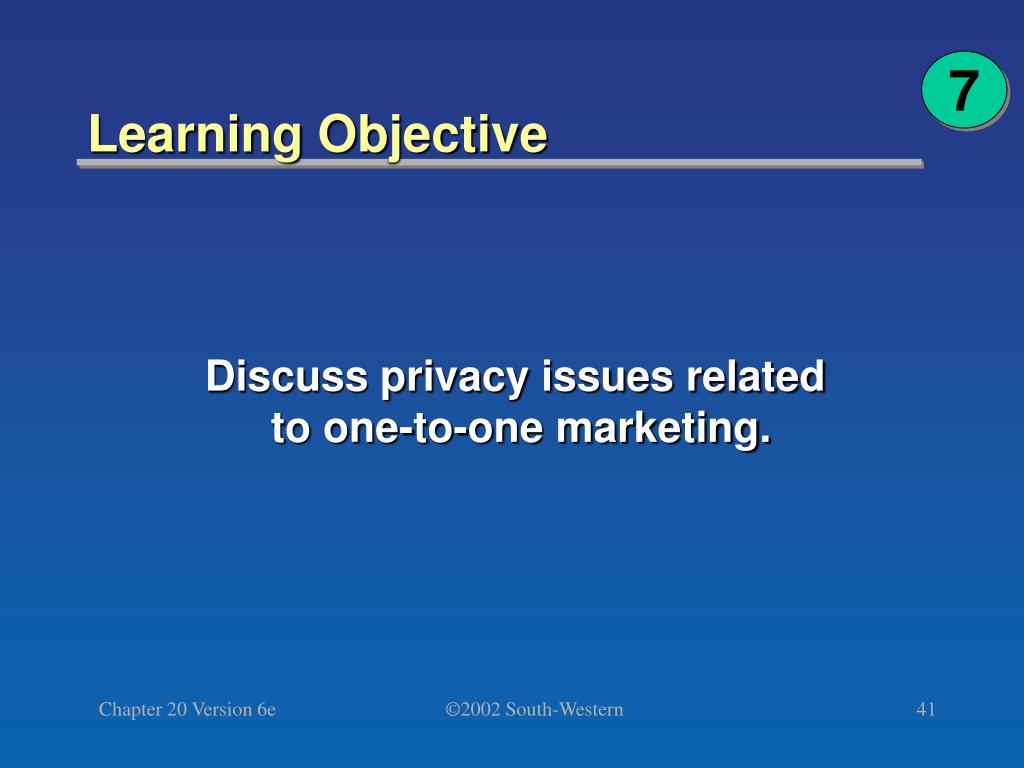 7

Learning Objective

Discuss privacy issues related to one-to-one marketing.

Chapter 20 Version 6e

©2002 South-Western

41